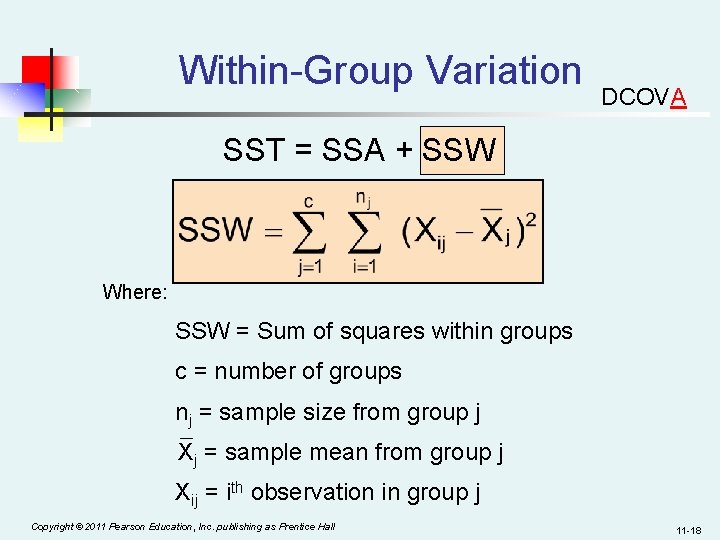 Within-Group Variation

DCOVA

SST = SSA + SSW

$SSW = \sum_{j=1}^{c} \sum_{i=1}^{n_j} (X_{ij} - \overline{X}_j)^2$

Where:

SSW = Sum of squares within groups

c = number of groups

$n_j$ = sample size from group j

$\overline{X}_j$ = sample mean from group j

$X_{ij}$ = $i^{th}$ observation in group j

Copyright © 2011 Pearson Education, Inc. publishing as Prentice Hall

11-18